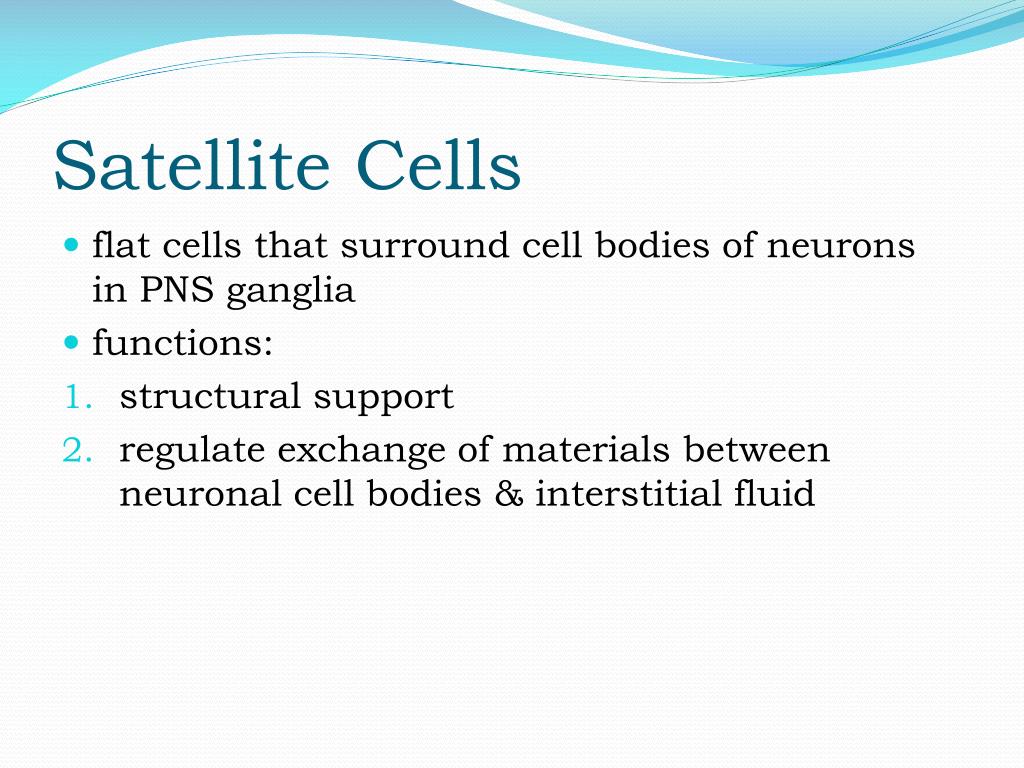 Satellite Cells

• flat cells that surround cell bodies of neurons in PNS ganglia
• functions:
1. structural support
2. regulate exchange of materials between neuronal cell bodies & interstitial fluid